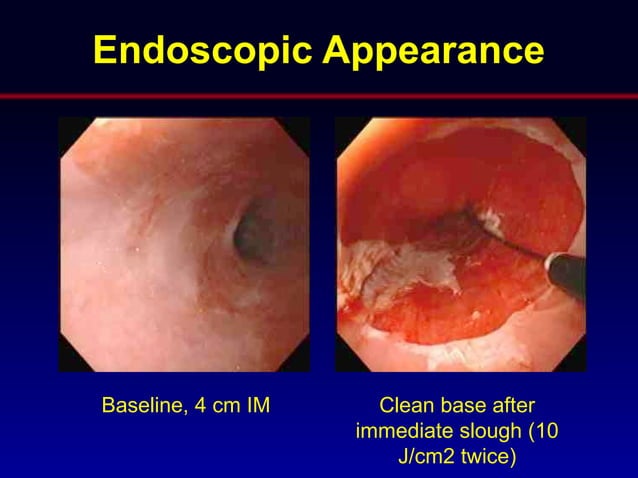 Endoscopic Appearance

Baseline, 4 cm IM

Clean base after immediate slough (10 J/cm2 twice)